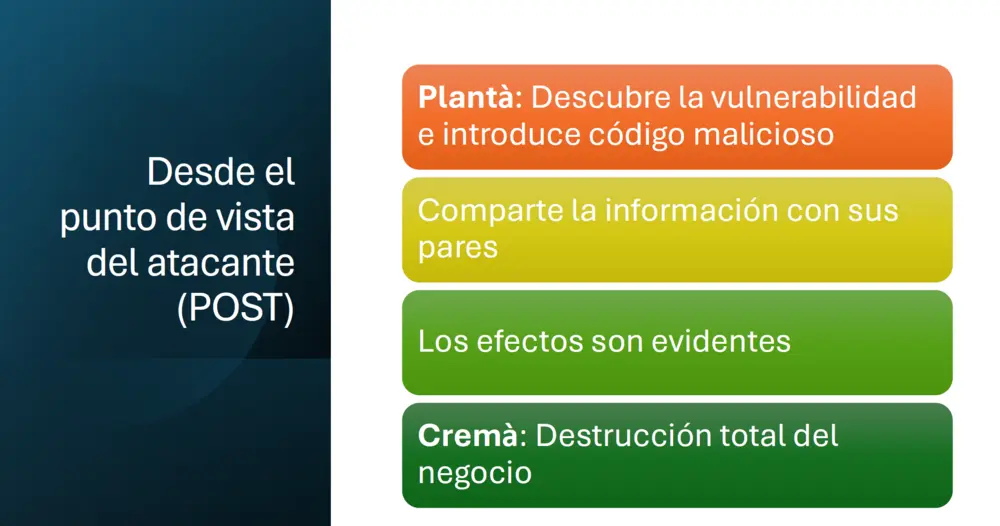 Desde el punto de vista del atacante (POST)

Plantà: Descubre la vulnerabilidad e introduce código malicioso

Comparte la información con sus pares

Los efectos son evidentes

Cremà: Destrucción total del negocio